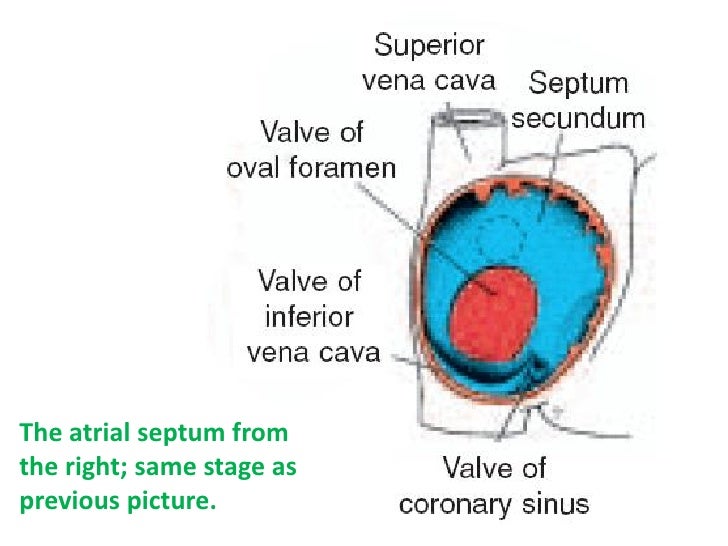 Superior vena cava

Septum secundum

Valve of oval foramen

Valve of inferior vena cava

Valve of coronary sinus

The atrial septum from the right; same stage as previous picture.